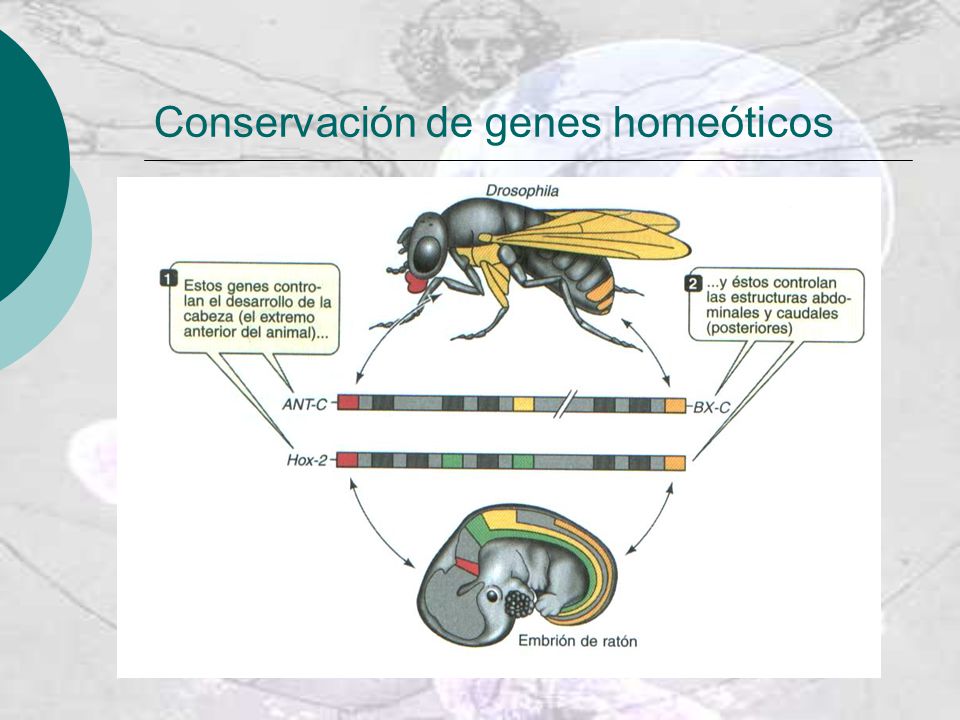 Conservación de genes homeóticos

Drosophila

1 Estos genes controlan el desarrollo de la cabeza (el extremo anterior del animal)...

2 ...y éstos controlan las estructuras abdominales y caudales (posteriores)

ANT-C

BX-C

Hox-2

Embrión de ratón